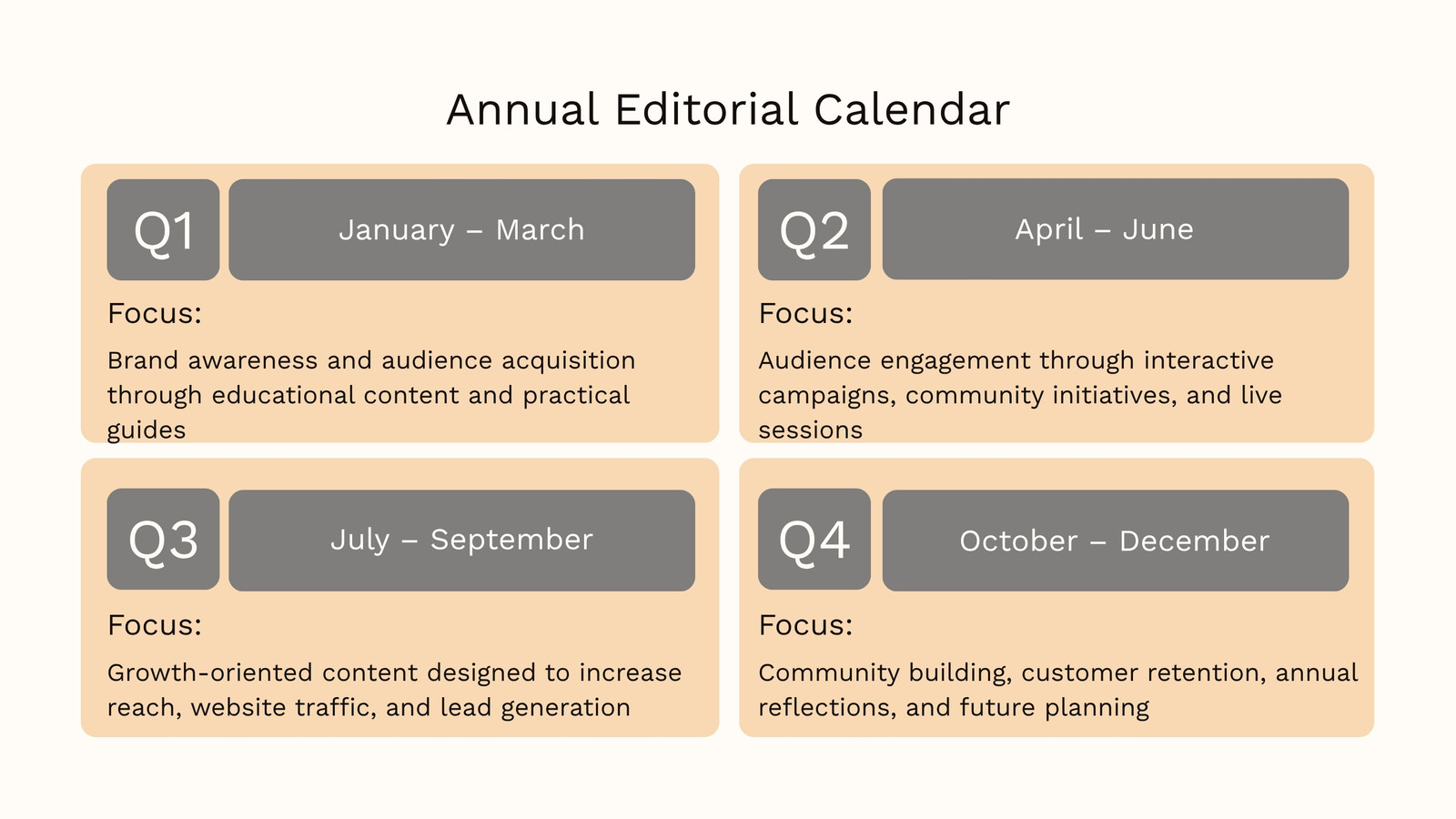 Annual Editorial Calendar

Q1

January – March

Focus:

Brand awareness and audience acquisition through educational content and practical guides

Q2

April – June

Focus:

Audience engagement through interactive campaigns, community initiatives, and live sessions

Q3

July – September

Focus:

Growth-oriented content designed to increase reach, website traffic, and lead generation

Q4

October – December

Focus:

Community building, customer retention, annual reflections, and future planning